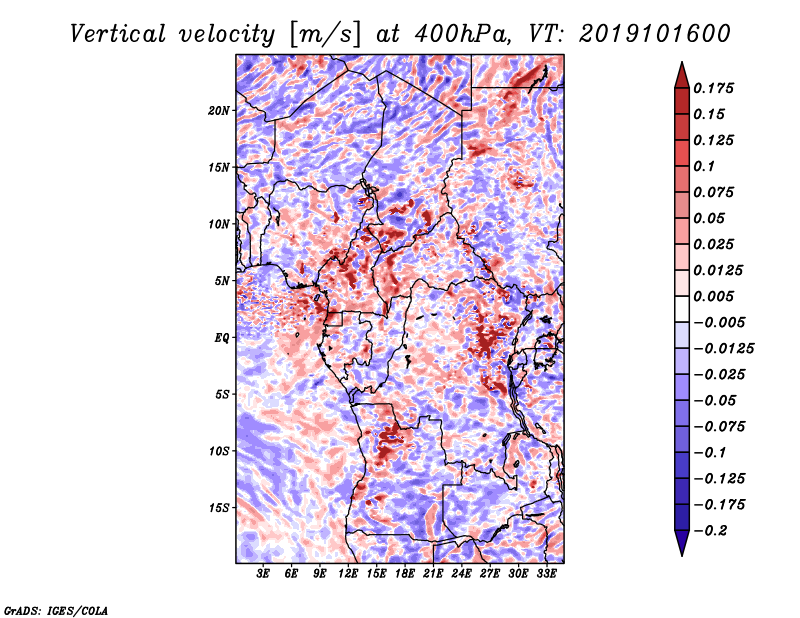 Vertical velocity [m/s] at 400hPa, VT: 2019101600

20N
15N
10N
5N
EQ
5S
10S
15S

3E 6E 9E 12E 15E 18E 21E 24E 27E 30E 33E

0.175
0.15
0.125
0.1
0.075
0.05
0.025
0.0125
0.005
−0.005
−0.0125
−0.025
−0.05
−0.075
−0.1
−0.125
−0.175
−0.2

GrADS: IGES/COLA